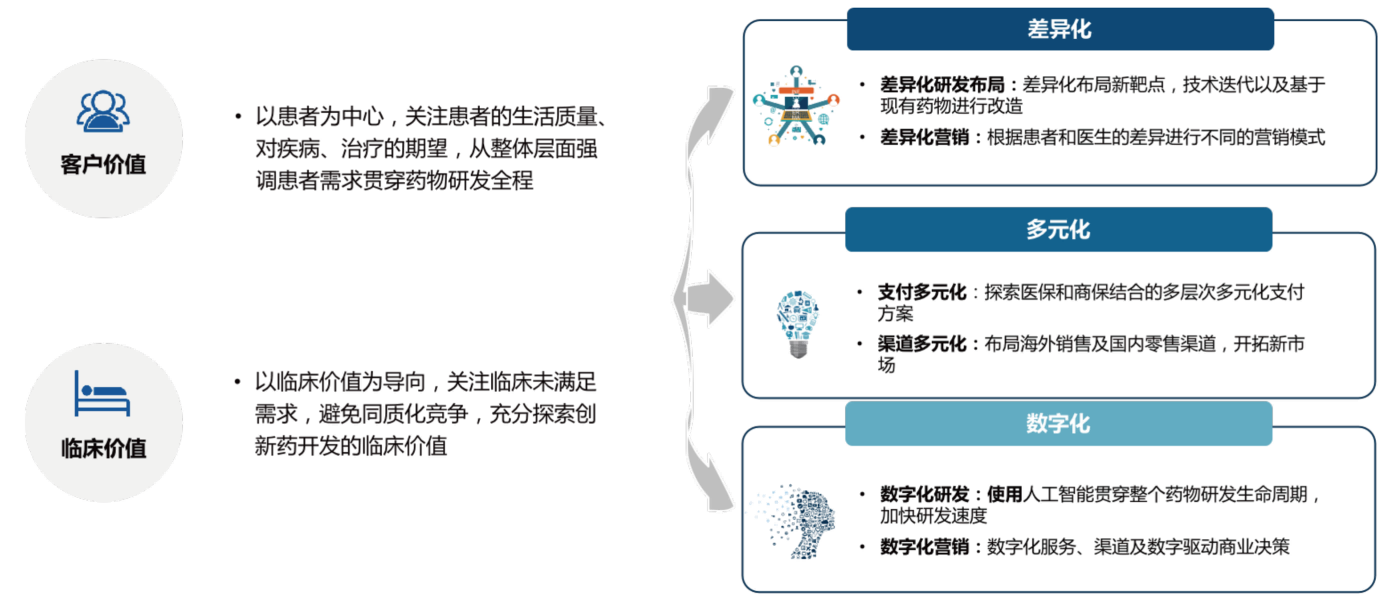 客户价值

• 以患者为中心，关注患者的生活质量、对疾病、治疗的期望，从整体层面强调患者需求贯穿药物研发全程

临床价值

• 以临床价值为导向，关注临床未满足需求，避免同质化竞争，充分探索创新药开发的临床价值

差异化

• 差异化研发布局：差异化布局新靶点，技术迭代以及基于现有药物进行改造
• 差异化营销：根据患者和医生的差异进行不同的营销模式

多元化

• 支付多元化：探索医保和商保结合的多层次多元化支付方案
• 渠道多元化：布局海外销售及国内零售渠道，开拓新市场

数字化

• 数字化研发：使用人工智能贯穿整个药物研发生命周期，加快研发速度
• 数字化营销：数字化服务、渠道及数字驱动商业决策